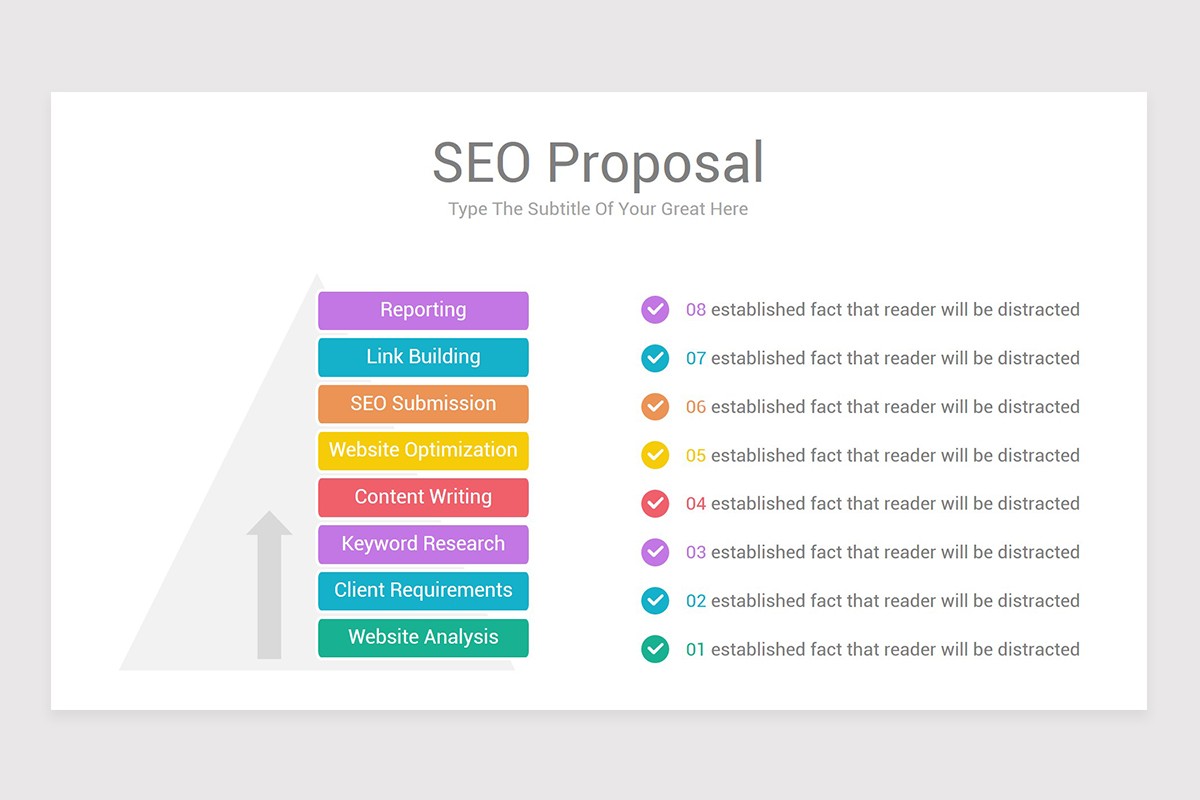 SEO Proposal

Type The Subtitle Of Your Great Here

Reporting
Link Building
SEO Submission
Website Optimization
Content Writing
Keyword Research
Client Requirements
Website Analysis

08 established fact that reader will be distracted
07 established fact that reader will be distracted
06 established fact that reader will be distracted
05 established fact that reader will be distracted
04 established fact that reader will be distracted
03 established fact that reader will be distracted
02 established fact that reader will be distracted
01 established fact that reader will be distracted